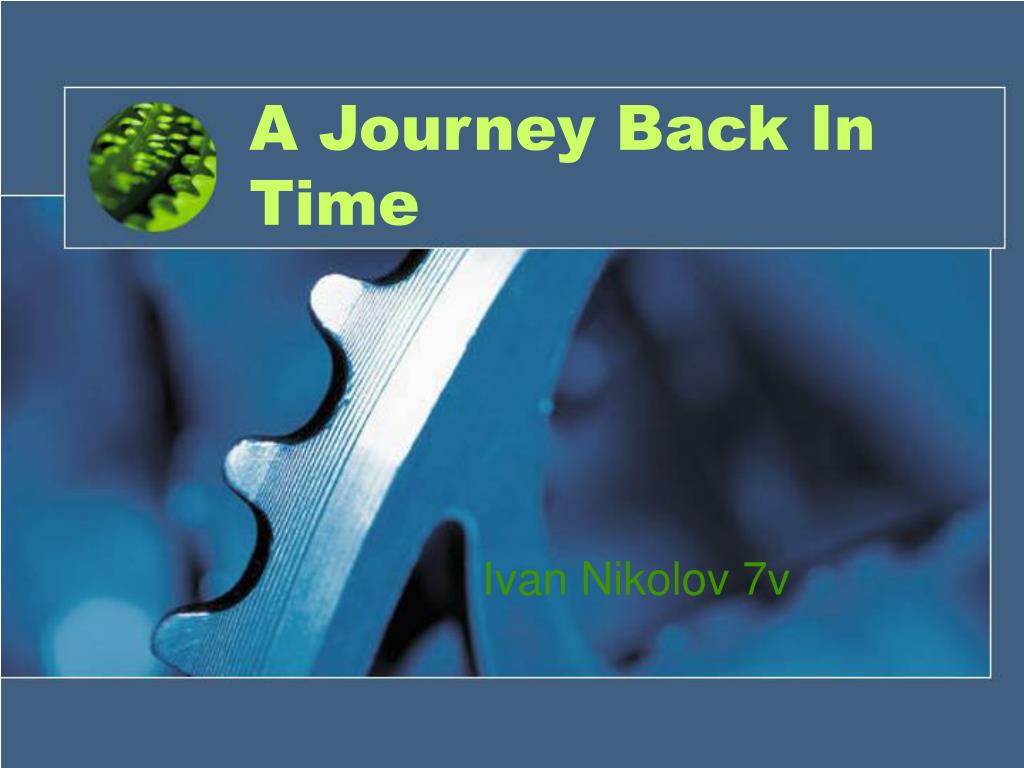 A Journey Back In Time

Ivan Nikolov 7v